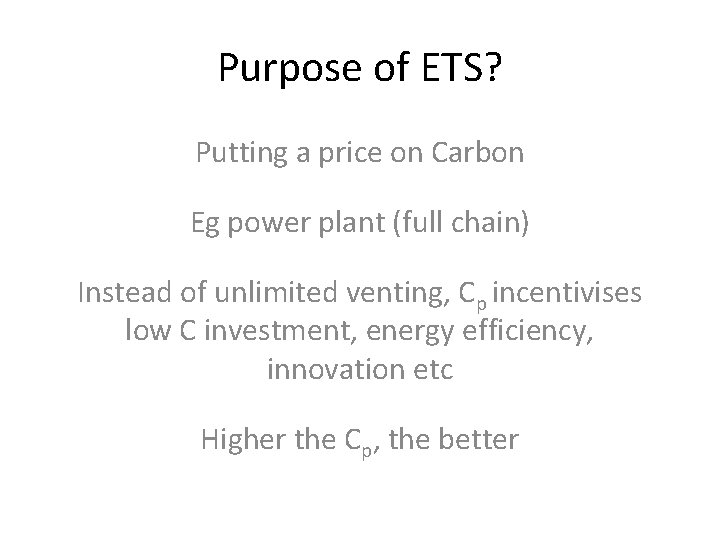 Purpose of ETS?

Putting a price on Carbon

Eg power plant (full chain)

Instead of unlimited venting, $C_p$ incentivises low C investment, energy efficiency, innovation etc

Higher the $C_p$, the better